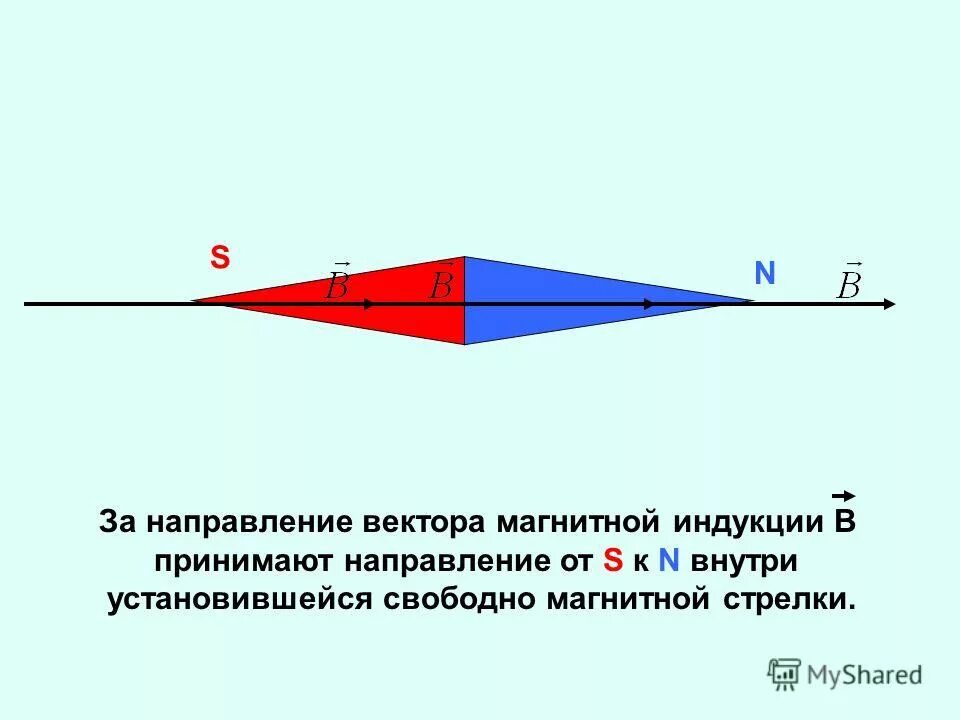 S

$\vec{B}$ $\vec{B}$

N

$\vec{B}$

За направление вектора магнитной индукции $\vec{B}$ принимают направление от S к N внутри установившейся свободно магнитной стрелки.

MyShared